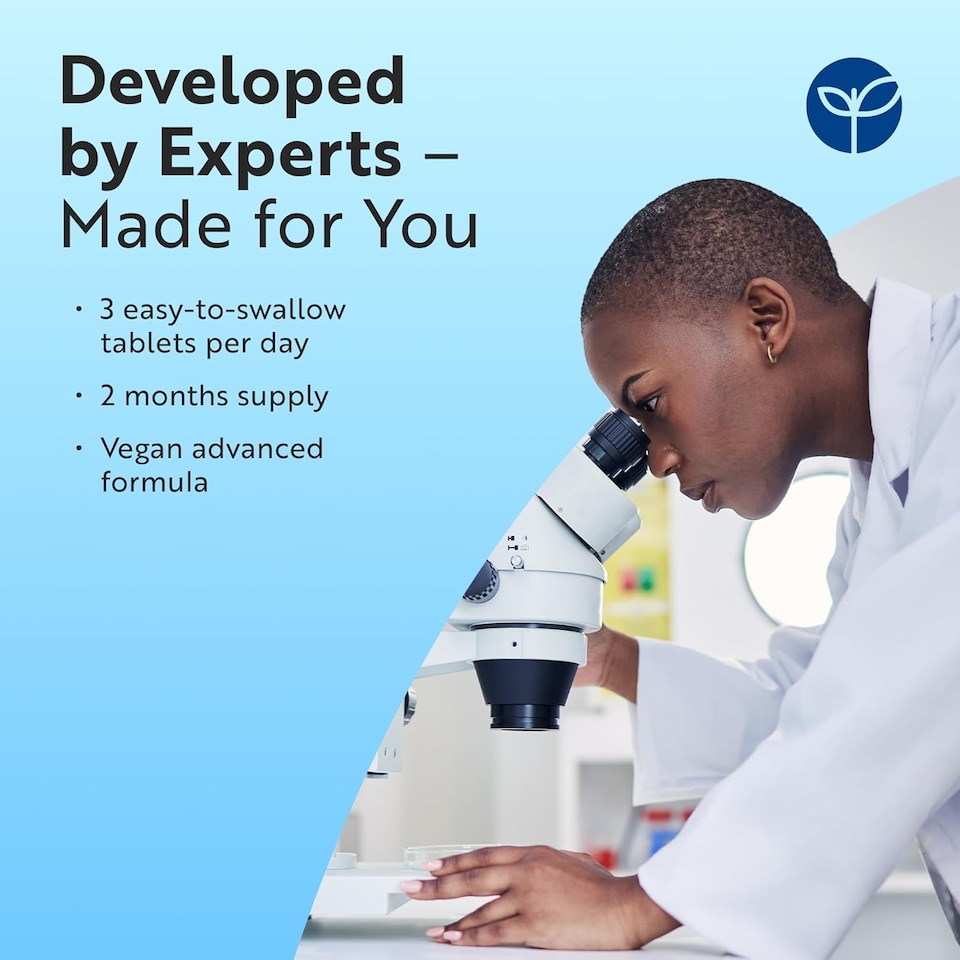 Developed by Experts – Made for You

· 3 easy-to-swallow tablets per day

· 2 months supply

· Vegan advanced formula